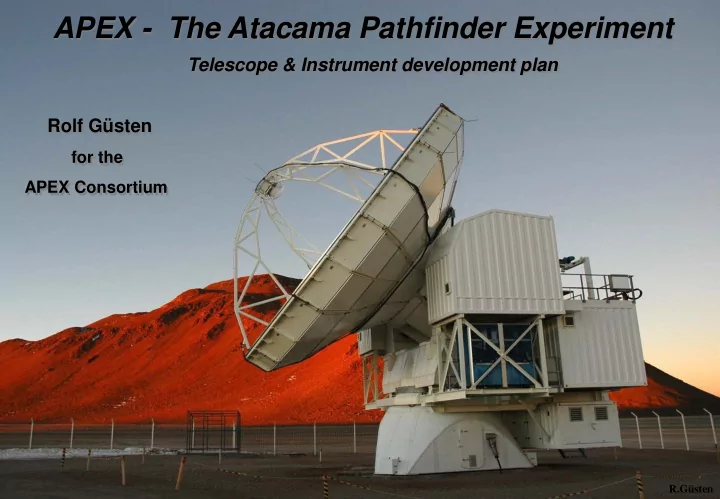 APEX - The Atacama Pathfinder Experiment

Telescope & Instrument development plan

Rolf Güsten

for the

APEX Consortium

R.Güsten